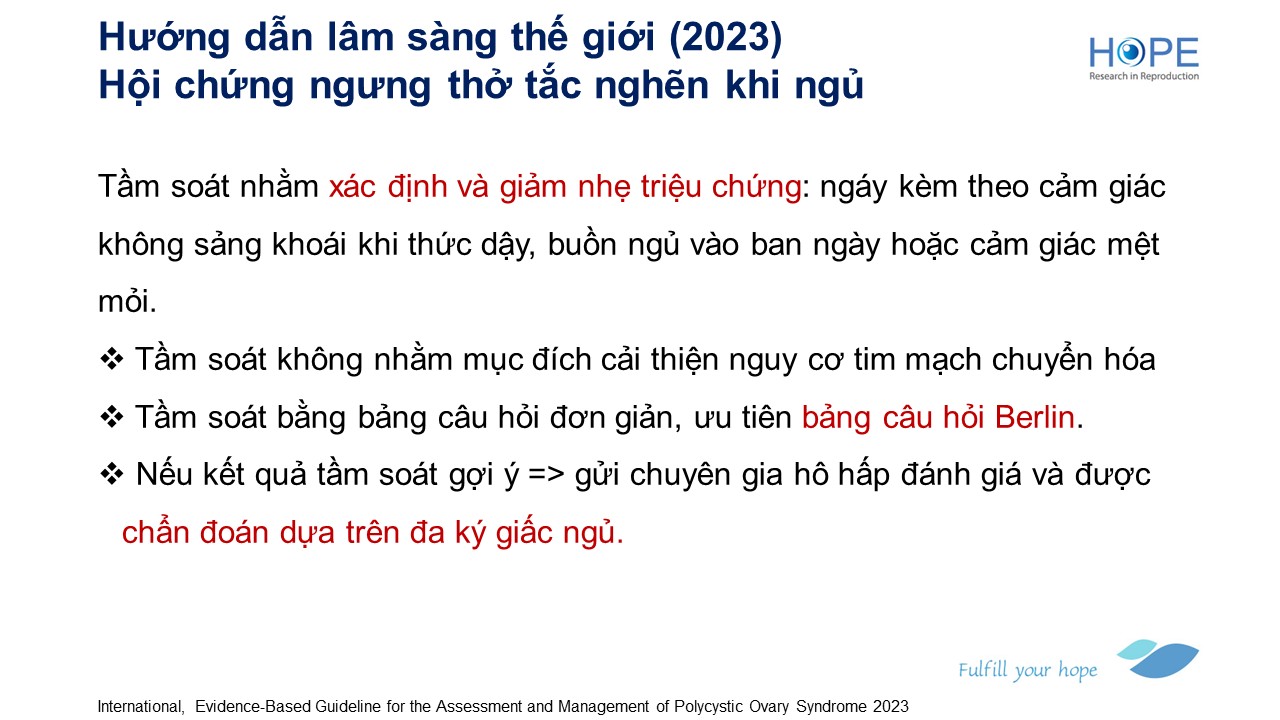 Hướng dẫn lâm sàng thế giới (2023)
Hội chứng ngưng thở tắc nghẽn khi ngủ

HOPE
Research in Reproduction

Tầm soát nhằm xác định và giảm nhẹ triệu chứng: ngáy kèm theo cảm giác không sảng khoái khi thức dậy, buồn ngủ vào ban ngày hoặc cảm giác mệt mỏi.

❖ Tầm soát không nhằm mục đích cải thiện nguy cơ tim mạch chuyển hóa

❖ Tầm soát bằng bảng câu hỏi đơn giản, ưu tiên bảng câu hỏi Berlin.

❖ Nếu kết quả tầm soát gợi ý => gửi chuyên gia hô hấp đánh giá và được chẩn đoán dựa trên đa ký giấc ngủ.

Fulfill your hope

International, Evidence-Based Guideline for the Assessment and Management of Polycystic Ovary Syndrome 2023